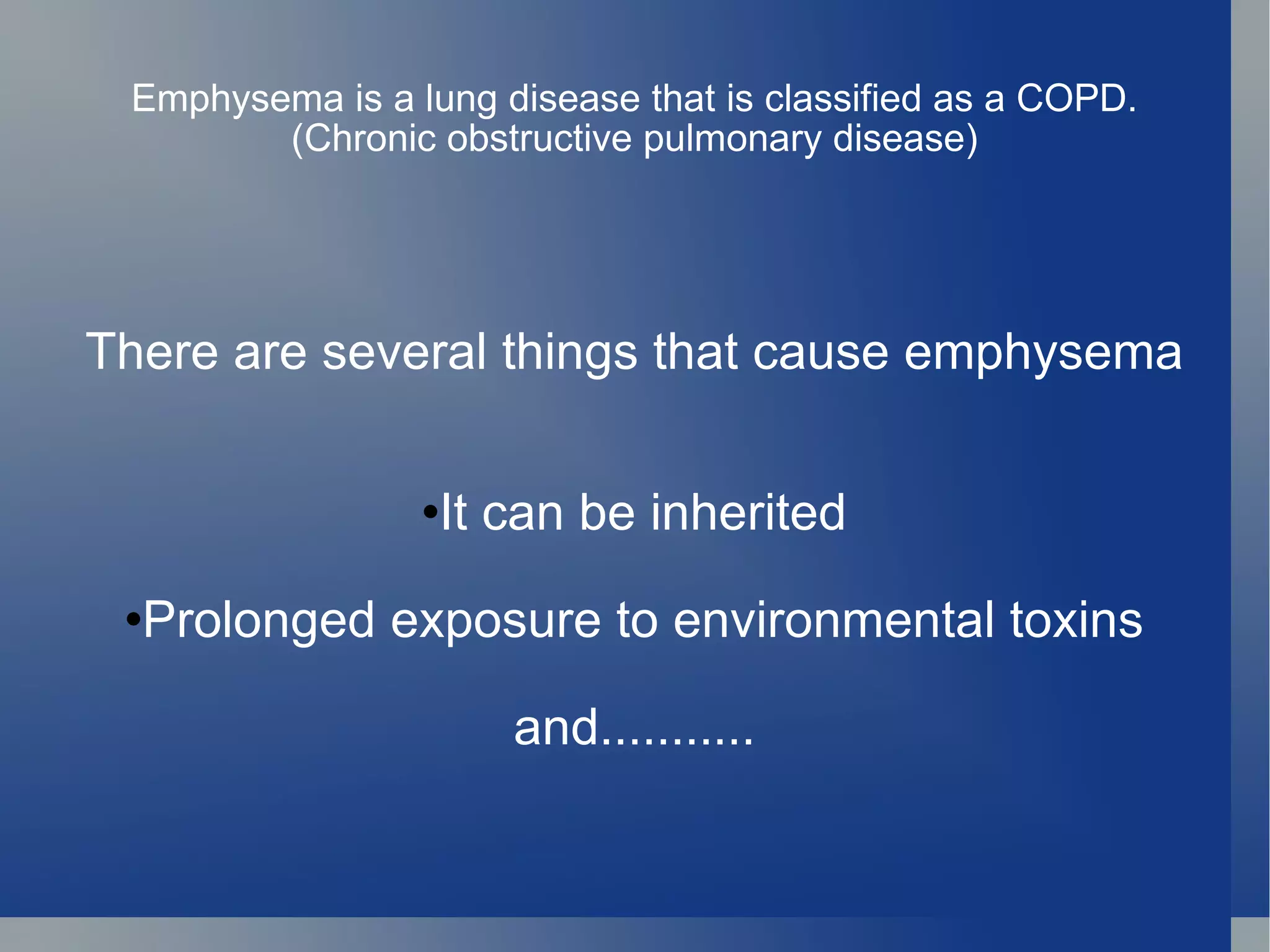 Emphysema is a lung disease that is classified as a COPD. (Chronic obstructive pulmonary disease)

There are several things that cause emphysema

•It can be inherited

•Prolonged exposure to environmental toxins

and..........